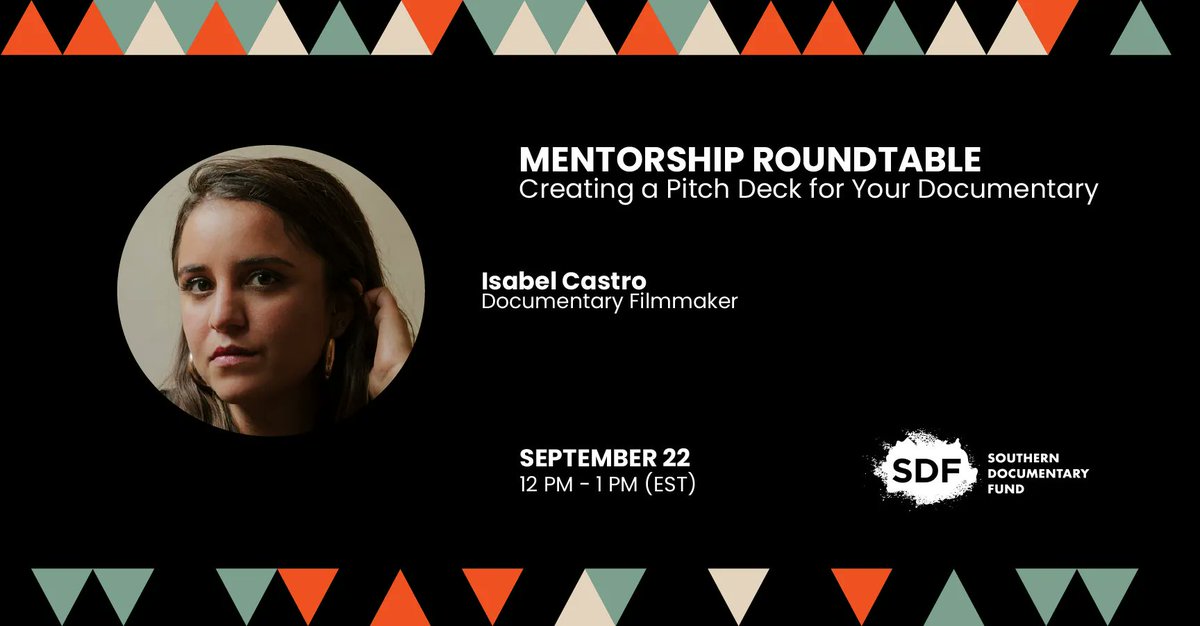 MENTORSHIP ROUNDTABLE
Creating a Pitch Deck for Your Documentary

Isabel Castro
Documentary Filmmaker

SEPTEMBER 22
12 PM - 1 PM (EST)

SDF
SOUTHERN DOCUMENTARY FUND